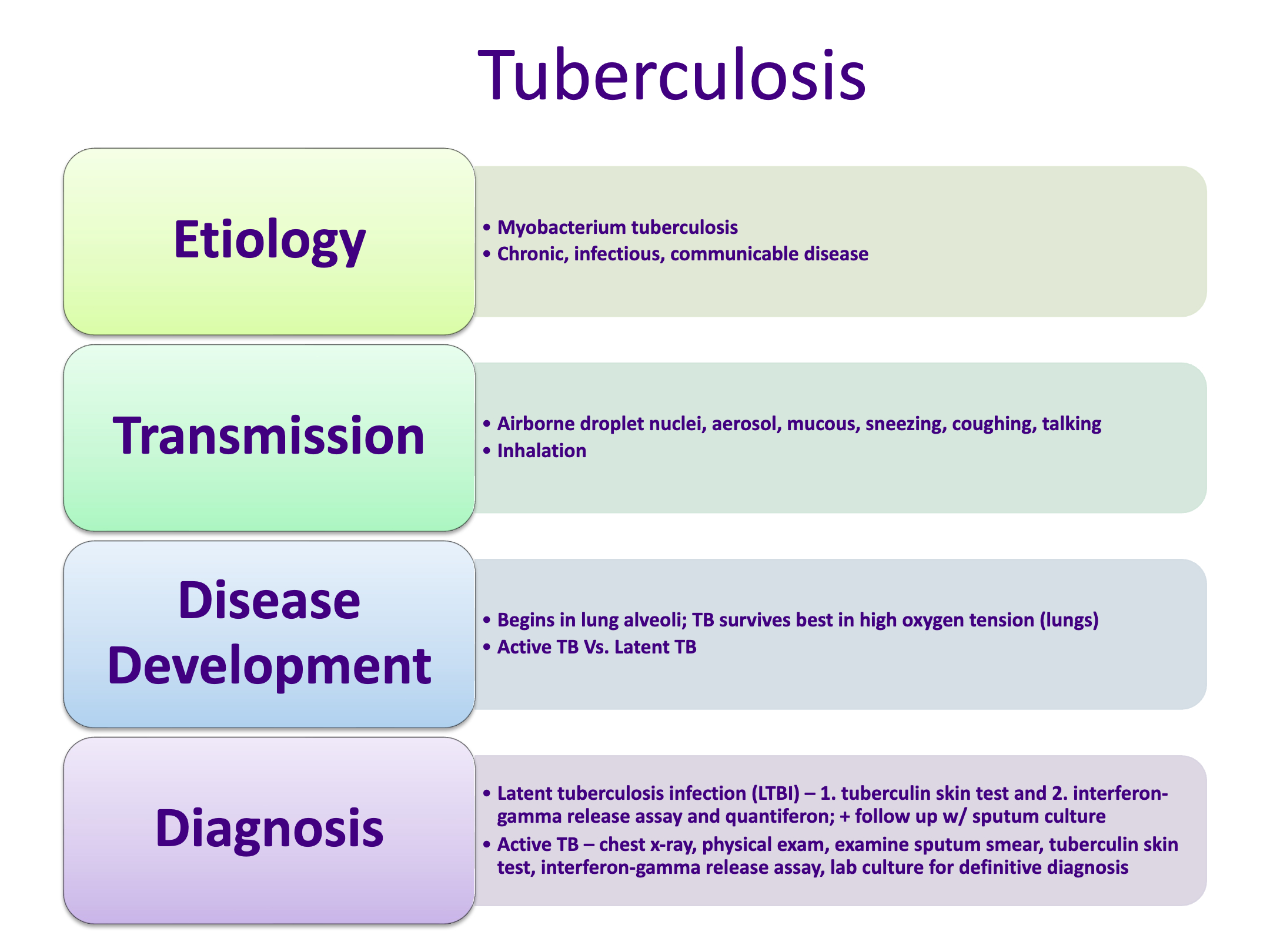 Tuberculosis

Etiology

• Myobacterium tuberculosis
• Chronic, infectious, communicable disease

Transmission

• Airborne droplet nuclei, aerosol, mucous, sneezing, coughing, talking
• Inhalation

Disease Development

• Begins in lung alveoli; TB survives best in high oxygen tension (lungs)
• Active TB Vs. Latent TB

Diagnosis

• Latent tuberculosis infection (LTBI) – 1. tuberculin skin test and 2. interferon-gamma release assay and quantiferon; + follow up w/ sputum culture
• Active TB – chest x-ray, physical exam, examine sputum smear, tuberculin skin test, interferon-gamma release assay, lab culture for definitive diagnosis